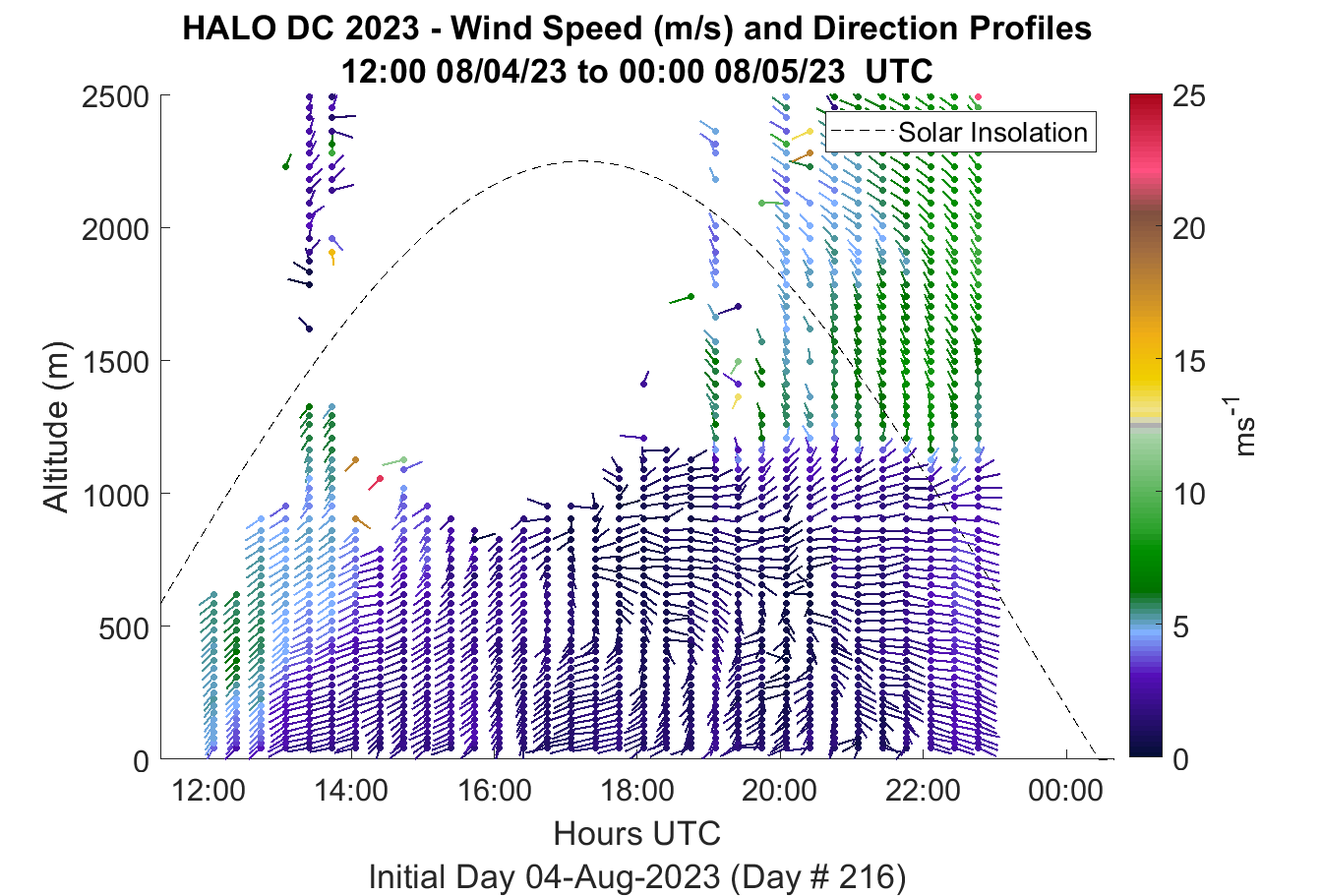 HALO DC 2023 - Wind Speed (m/s) and Direction Profiles
12:00 08/04/23 to 00:00 08/05/23 UTC

Solar Insolation

Altitude (m)

2500
2000
1500
1000
500
0

12:00
14:00
16:00
18:00
20:00
22:00
00:00

Hours UTC

Initial Day 04-Aug-2023 (Day # 216)

25
20
15
10
5
0

$ms^{-1}$